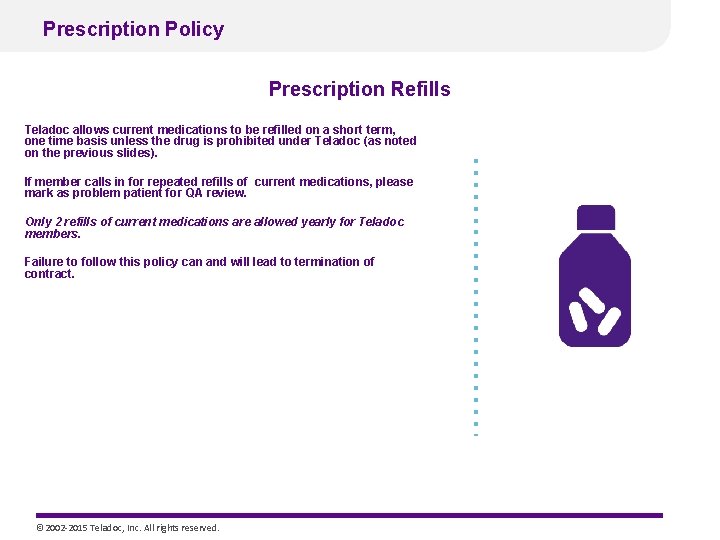 Prescription Policy

Prescription Refills

Teladoc allows current medications to be refilled on a short term, one time basis unless the drug is prohibited under Teladoc (as noted on the previous slides).

If member calls in for repeated refills of  current medications, please mark as problem patient for QA review.

Only 2 refills of current medications are allowed yearly for Teladoc members.

Failure to follow this policy can and will lead to termination of contract.

© 2002-2015 Teladoc, Inc. All rights reserved.